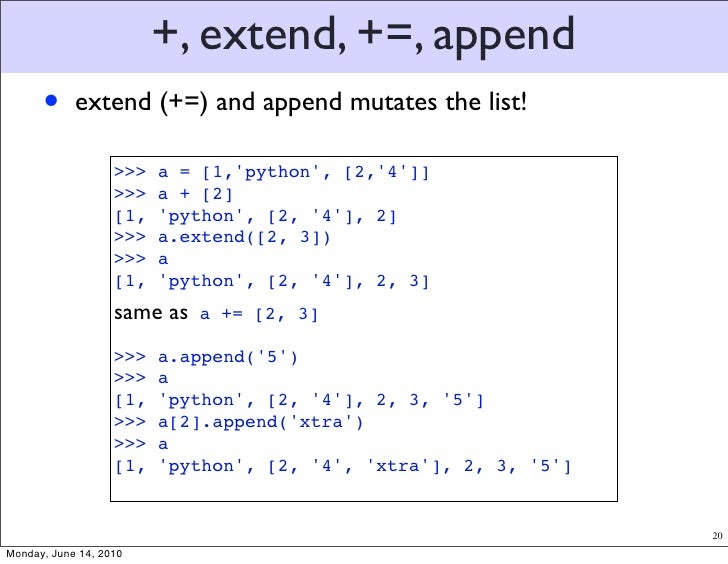 +, extend, +=, append

• extend (+=) and append mutates the list!

>>> a = [1,'python', [2,'4']]
>>> a + [2]
[1, 'python', [2, '4'], 2]
>>> a.extend([2, 3])
>>> a
[1, 'python', [2, '4'], 2, 3]

same as a += [2, 3]

>>> a.append('5')
>>> a
[1, 'python', [2, '4'], 2, 3, '5']
>>> a[2].append('xtra')
>>> a
[1, 'python', [2, '4', 'xtra'], 2, 3, '5']

20

Monday, June 14, 2010